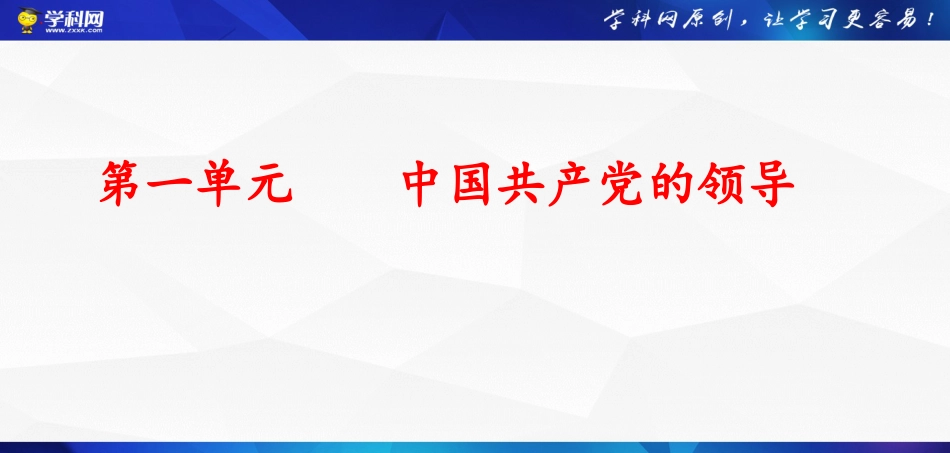 学科网
www.zxxk.com

学科网原创，让学习更容易！

第一单元　　中国共产党的领导